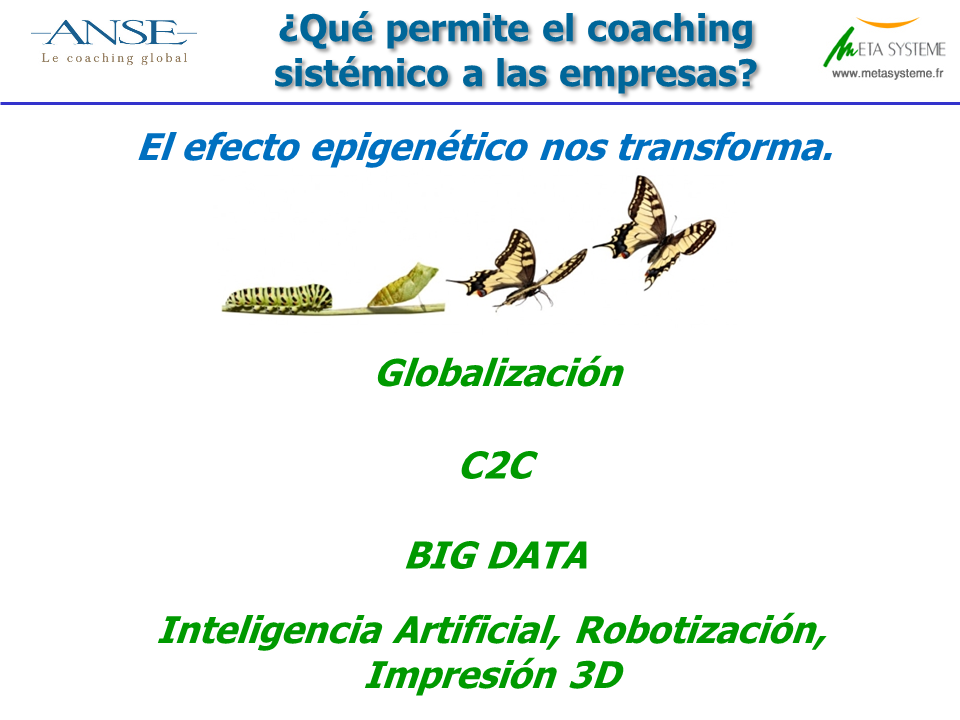 ANSE
Le coaching global

¿Qué permite el coaching sistémico a las empresas?

META SYSTEME
www.metasysteme.fr

El efecto epigenético nos transforma.

Globalización

C2C

BIG DATA

Inteligencia Artificial, Robotización, Impresión 3D